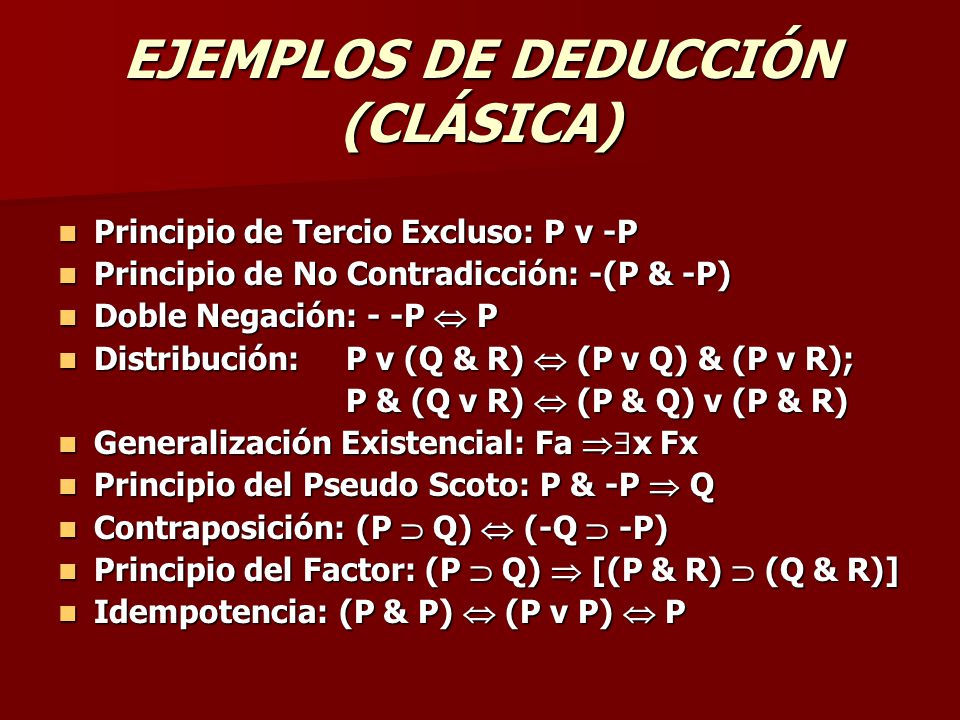 EJEMPLOS DE DEDUCCIÓN (CLÁSICA)

- Principio de Tercio Excluso: P v -P
- Principio de No Contradicción: -(P & -P)
- Doble Negación: - -P $\Leftrightarrow$ P
- Distribución: P v (Q & R) $\Leftrightarrow$ (P v Q) & (P v R); P & (Q v R) $\Leftrightarrow$ (P & Q) v (P & R)
- Generalización Existencial: Fa $\Rightarrow \exists$x Fx
- Principio del Pseudo Scoto: P & -P $\Rightarrow$ Q
- Contraposición: (P $\supset$ Q) $\Leftrightarrow$ (-Q $\supset$ -P)
- Principio del Factor: (P $\supset$ Q) $\Rightarrow$ [(P & R) $\supset$ (Q & R)]
- Idempotencia: (P & P) $\Leftrightarrow$ (P v P) $\Leftrightarrow$ P